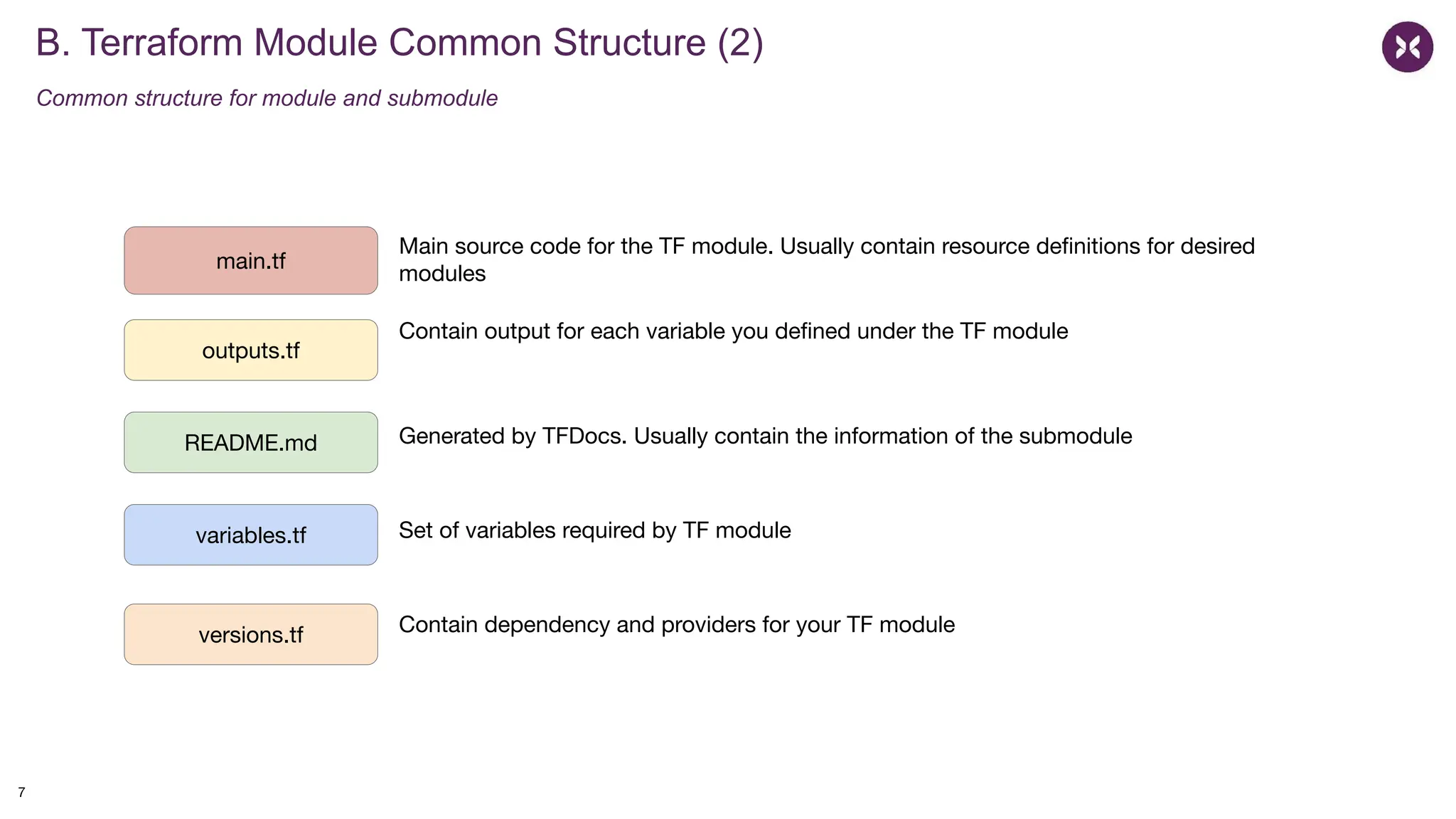 B. Terraform Module Common Structure (2)

Common structure for module and submodule

main.tf

Main source code for the TF module. Usually contain resource definitions for desired modules

outputs.tf

Contain output for each variable you defined under the TF module

README.md

Generated by TFDocs. Usually contain the information of the submodule

variables.tf

Set of variables required by TF module

versions.tf

Contain dependency and providers for your TF module

7